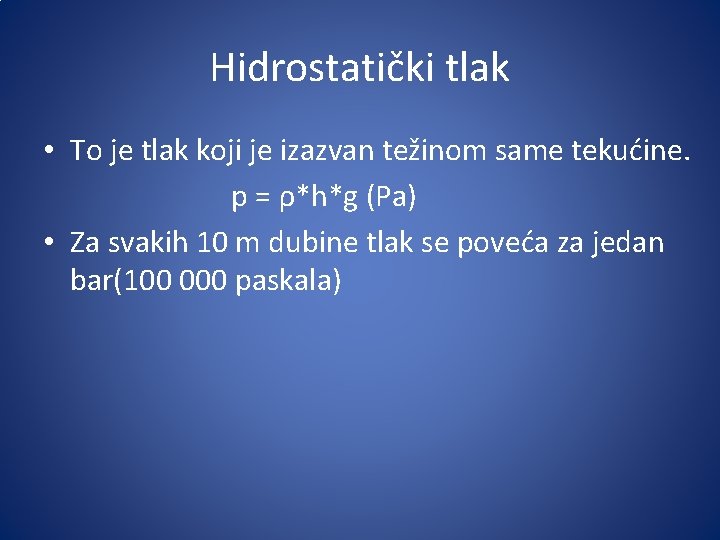 Hidrostatički tlak

• To je tlak koji je izazvan težinom same tekućine.

$p = \rho*h*g$ (Pa)

• Za svakih 10 m dubine tlak se poveća za jedan bar(100 000 paskala)